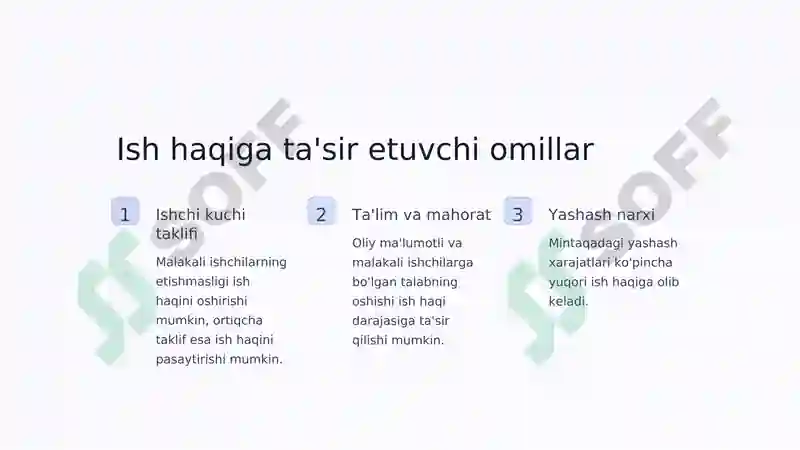 Ish haqiga ta'sir etuvchi omillar

1

Ishchi kuchi taklifi

Malakali ishchilarning etishmasligi ish haqini oshirishi mumkin, ortiqcha taklif esa ish haqini pasaytirishi mumkin.

2

Ta'lim va mahorat

Oliy ma'lumotli va malakali ishchilarga bo'lgan talabning oshishi ish haqi darajasiga ta'sir qilishi mumkin.

3

Yashash narxi

Mintaqadagi yashash xarajatlari ko'pincha yuqori ish haqiga olib keladi.

SOFF

SOFF